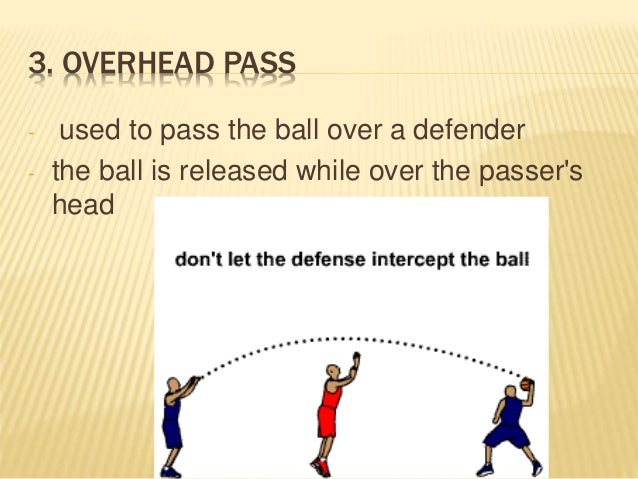 3. OVERHEAD PASS

- used to pass the ball over a defender
- the ball is released while over the passer's head

don't let the defense intercept the ball